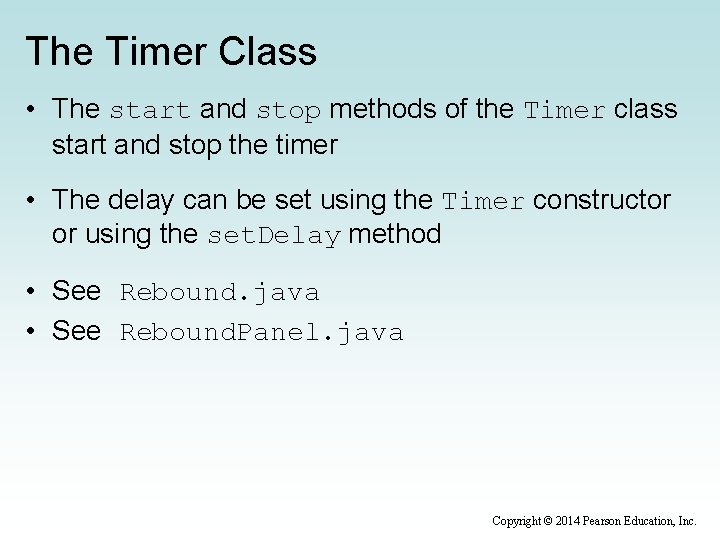 The Timer Class

• The start and stop methods of the Timer class start and stop the timer

• The delay can be set using the Timer constructor or using the setDelay method

• See Rebound.java
• See ReboundPanel.java

Copyright © 2014 Pearson Education, Inc.